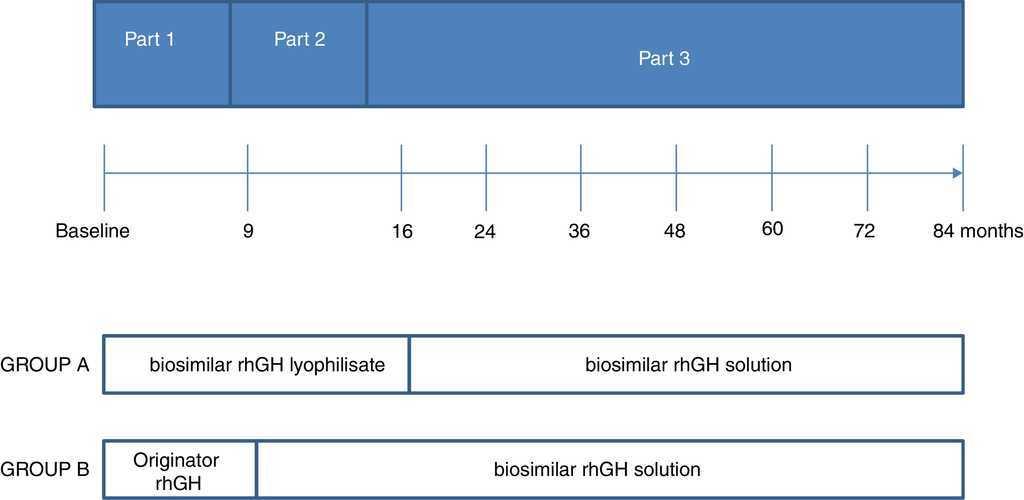 Part 1

Part 2

Part 3

Baseline

9

16

24

36

48

60

72

84 months

GROUP A

biosimilar rhGH lyophilisate

biosimilar rhGH solution

GROUP B

Originator rhGH

biosimilar rhGH solution